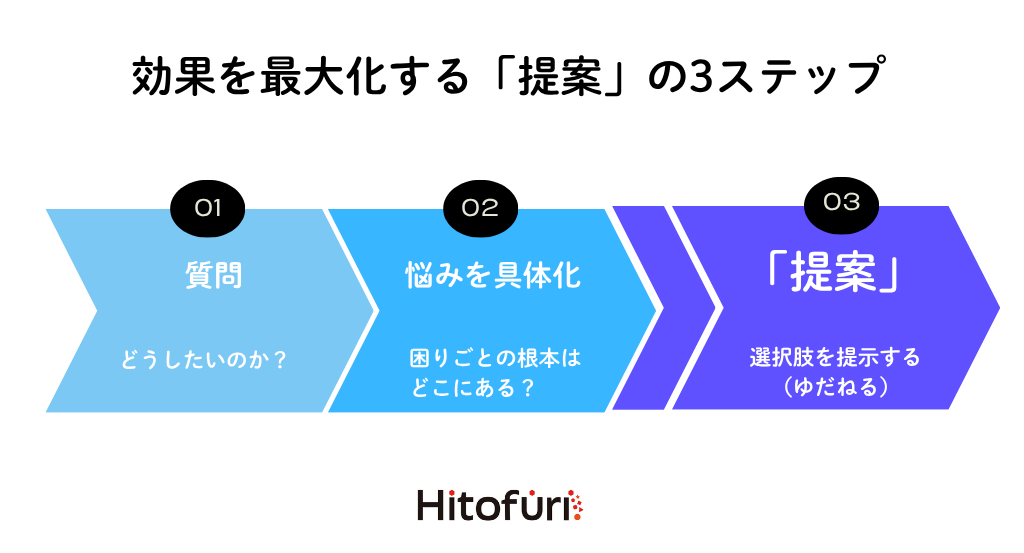 効果を最大化する「提案」の3ステップ

01

質問

どうしたいのか？

02

悩みを具体化

困りごとの根本はどこにある？

03

「提案」

選択肢を提示する（ゆだねる）

Hitofuri